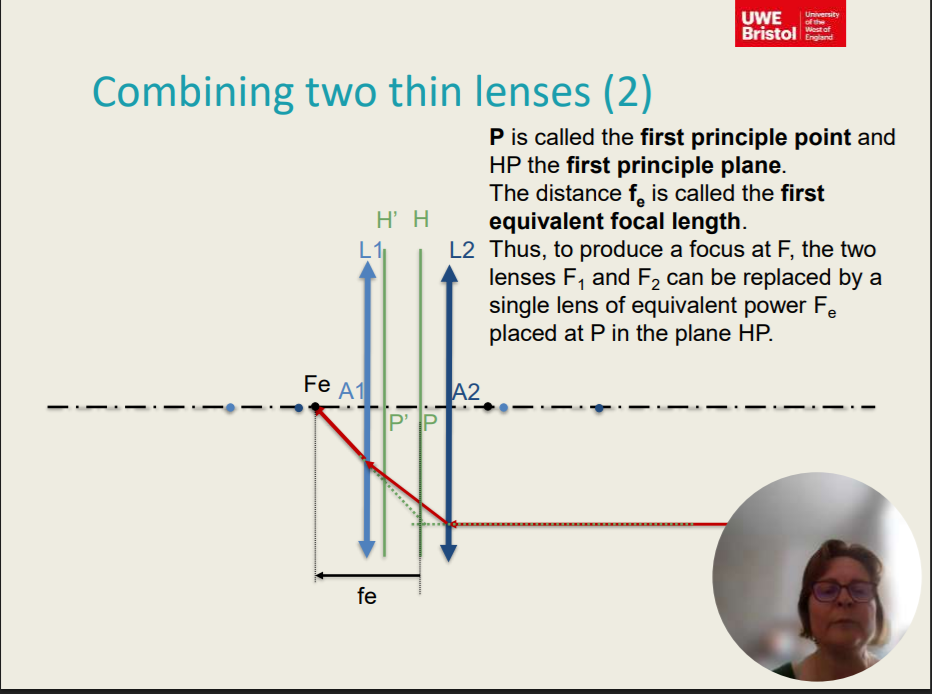 UWE Bristol University of the West of England

Combining two thin lenses (2)

P is called the first principle point and HP the first principle plane.
The distance $f_e$ is called the first equivalent focal length.
Thus, to produce a focus at F, the two lenses $F_1$ and $F_2$ can be replaced by a single lens of equivalent power $F_e$ placed at P in the plane HP.

H' H
L1
L2
Fe
A1
A2
P' P
fe